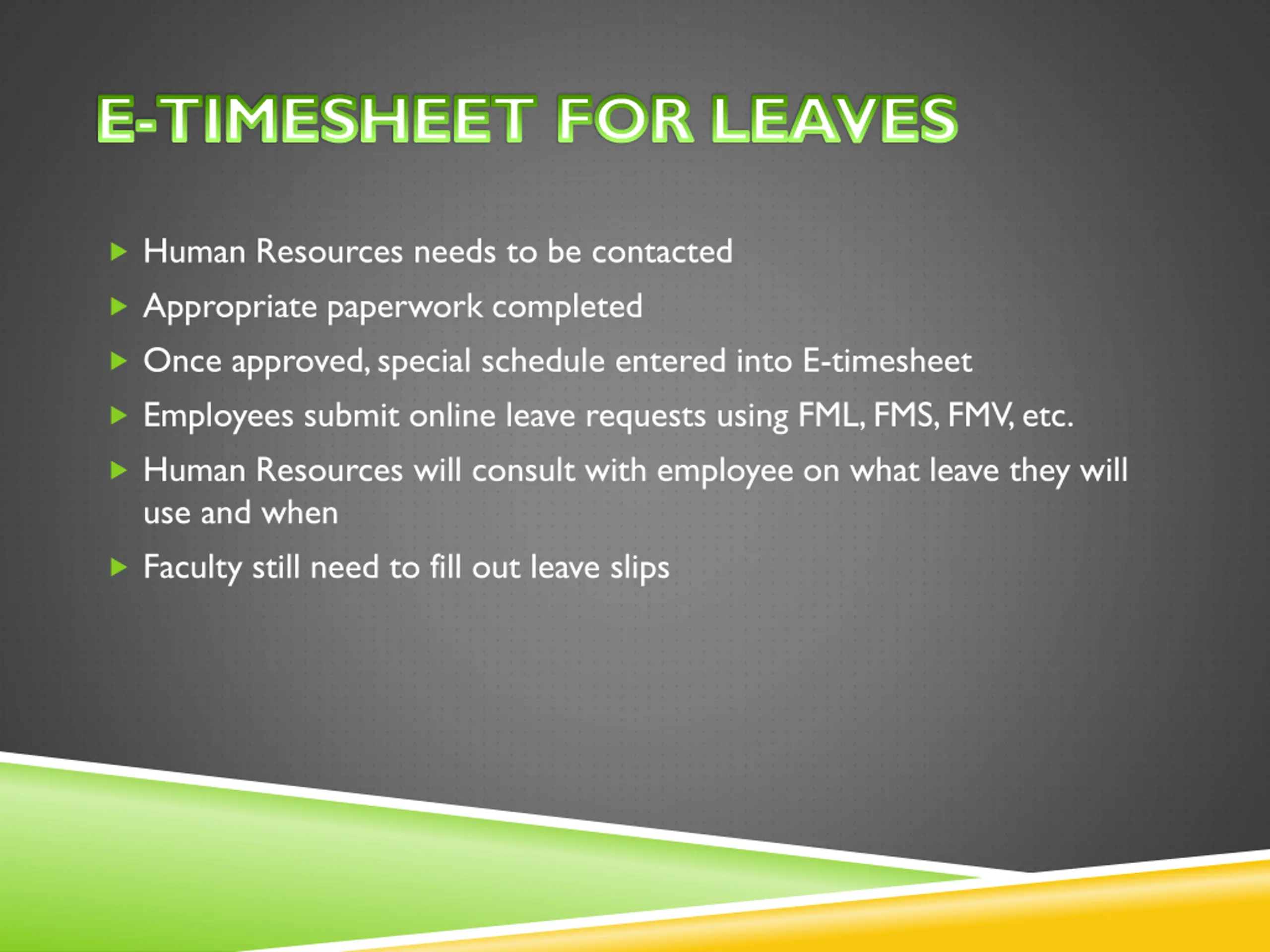 E-TIMESHEET FOR LEAVES

Human Resources needs to be contacted

Appropriate paperwork completed

Once approved, special schedule entered into E-timesheet

Employees submit online leave requests using FML, FMS, FMV, etc.

Human Resources will consult with employee on what leave they will use and when

Faculty still need to fill out leave slips